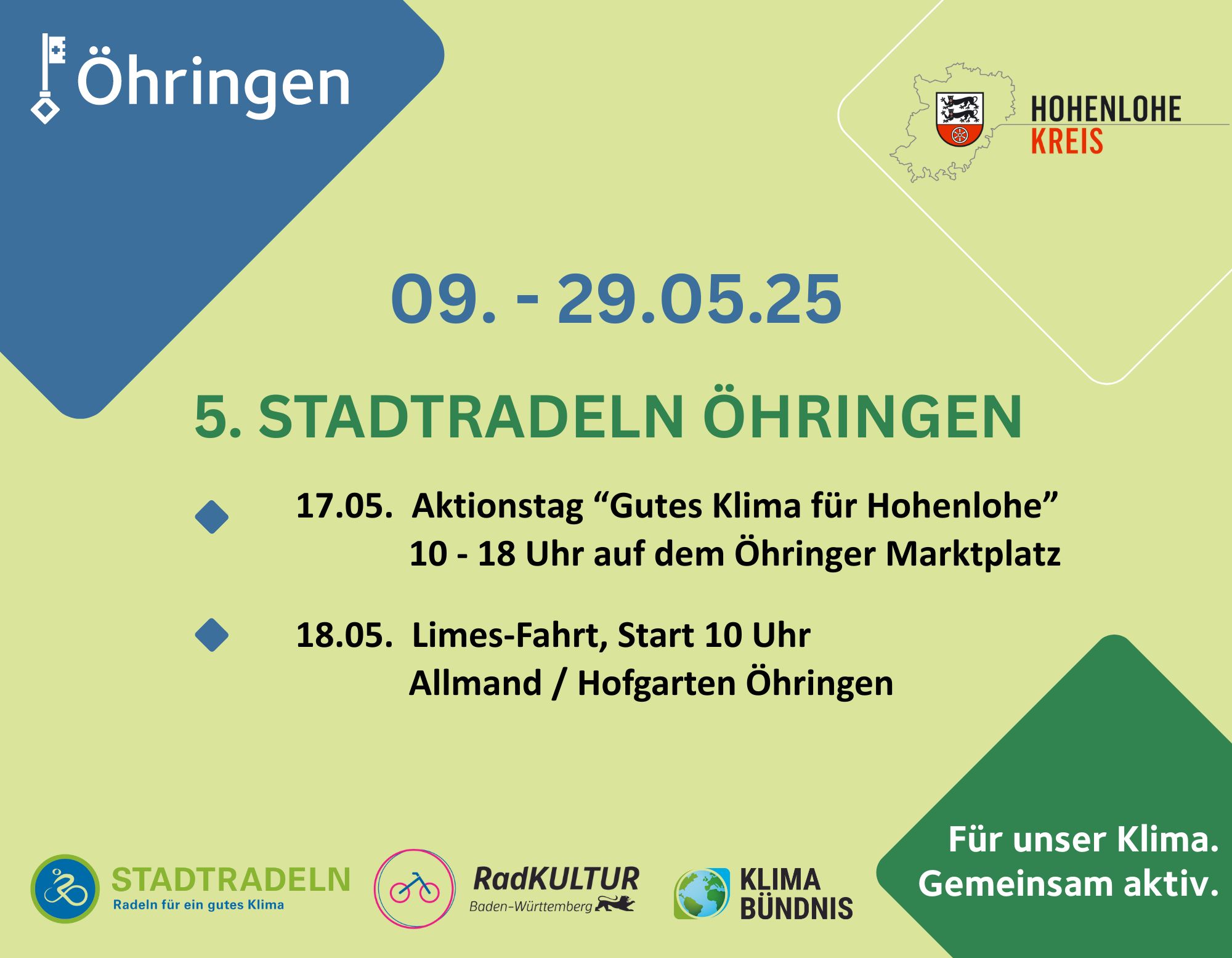 Öhringen

HOHENLOHE
KREIS

09. - 29.05.25

5. STADTRADELN ÖHRINGEN

17.05. Aktionstag “Gutes Klima für Hohenlohe”
10 - 18 Uhr auf dem Öhringer Marktplatz

18.05. Limes-Fahrt, Start 10 Uhr
Allmand / Hofgarten Öhringen

STADTRADELN
Radeln für ein gutes Klima

RadKULTUR
Baden-Württemberg

KLIMA
BÜNDNIS

Für unser Klima.
Gemeinsam aktiv.